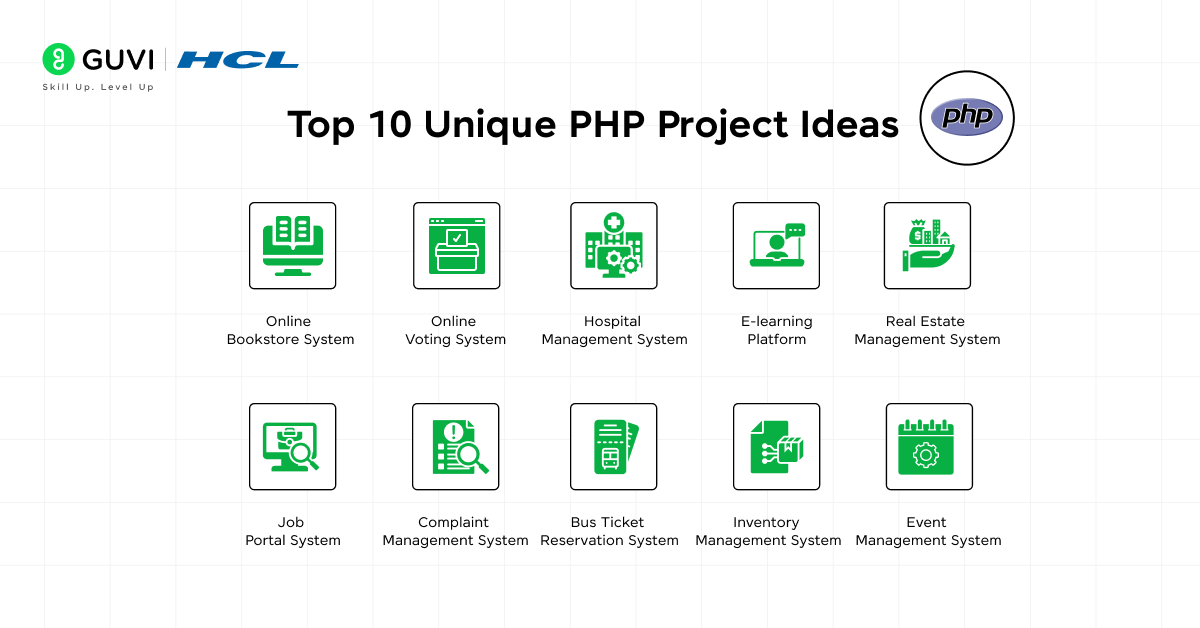 GUVI | HCL
Skill Up. Level Up

Top 10 Unique PHP Project Ideas

php

Online Bookstore System

Online Voting System

Hospital Management System

E-learning Platform

Real Estate Management System

Job Portal System

Complaint Management System

Bus Ticket Reservation System

Inventory Management System

Event Management System